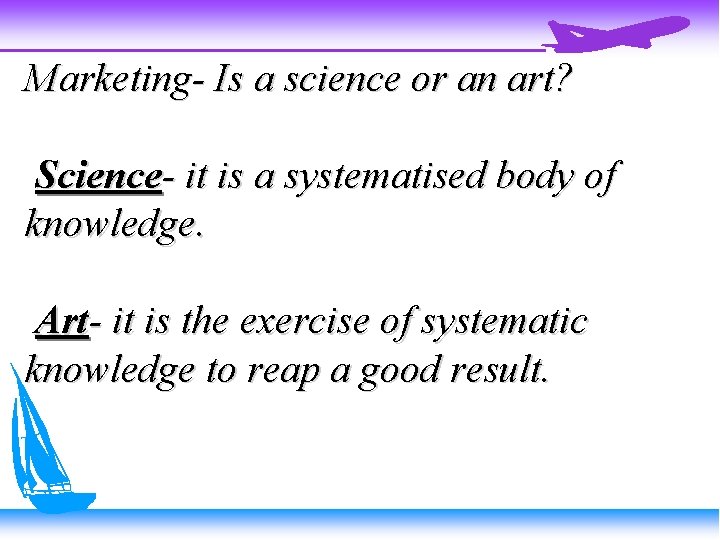 Marketing- Is a science or an art?

Science- it is a systematised body of knowledge.

Art- it is the exercise of systematic knowledge to reap a good result.